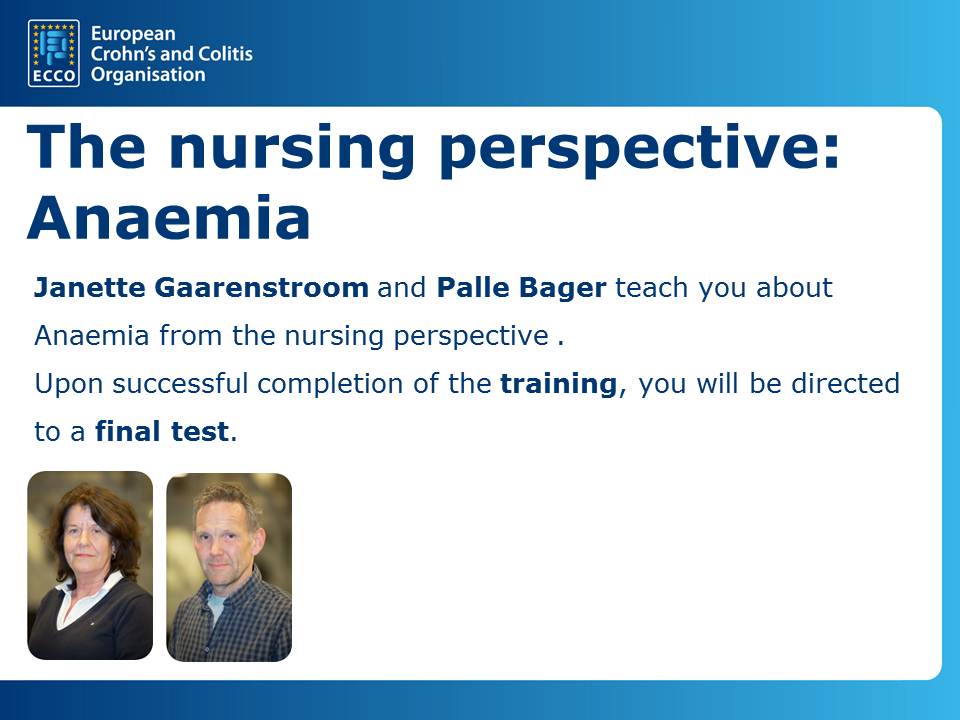 ECCO
European Crohn's and Colitis Organisation

The nursing perspective: Anaemia

Janette Gaarenstroom and Palle Bager teach you about Anaemia from the nursing perspective .
Upon successful completion of the training, you will be directed to a final test.